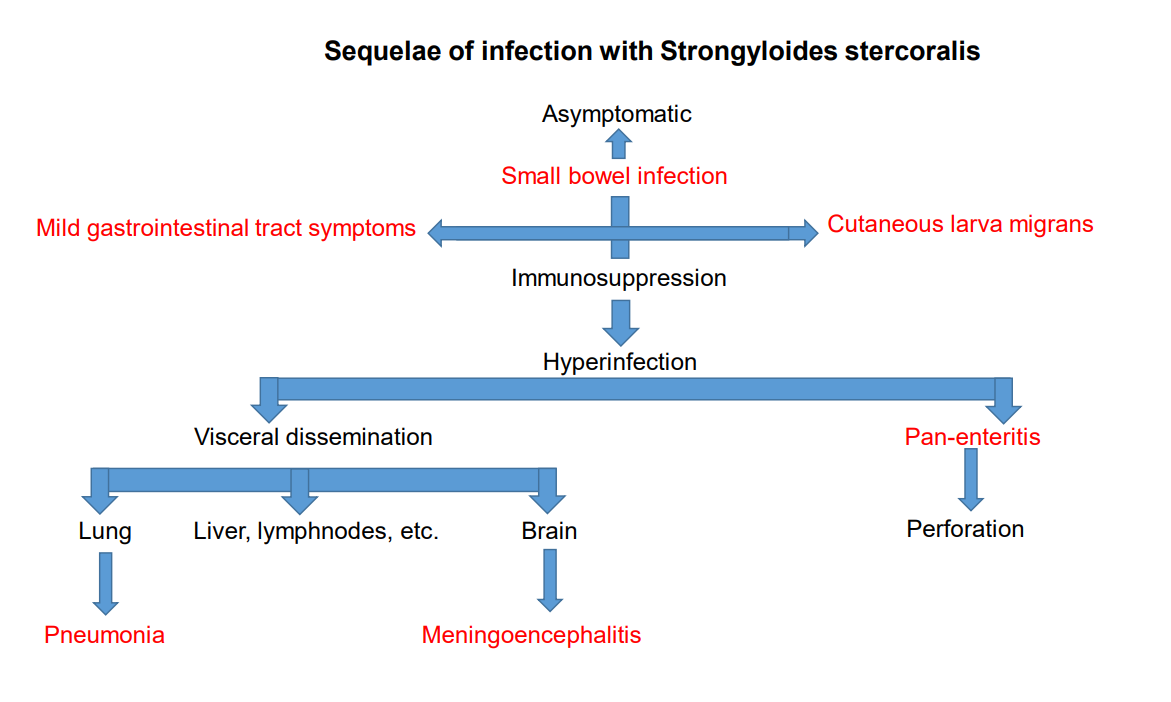 Sequelae of infection with Strongyloides stercoralis

Asymptomatic

Small bowel infection

Mild gastrointestinal tract symptoms

Cutaneous larva migrans

Immunosuppression

Hyperinfection

Visceral dissemination

Pan-enteritis

Lung

Liver, lymphnodes, etc.

Brain

Perforation

Pneumonia

Meningoencephalitis